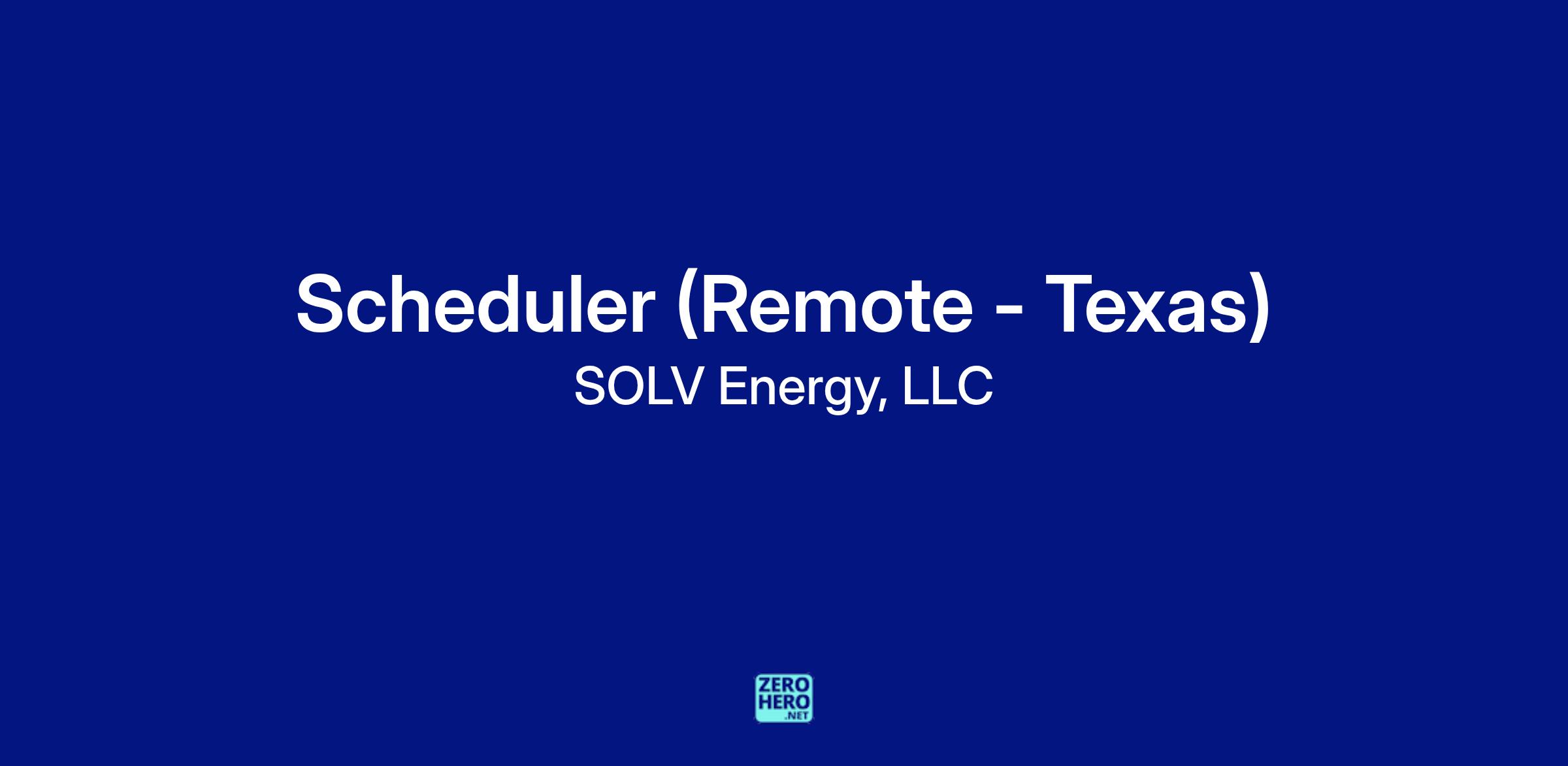 Scheduler (Remote - Texas)
SOLV Energy, LLC

ZERO
HERO
.NET